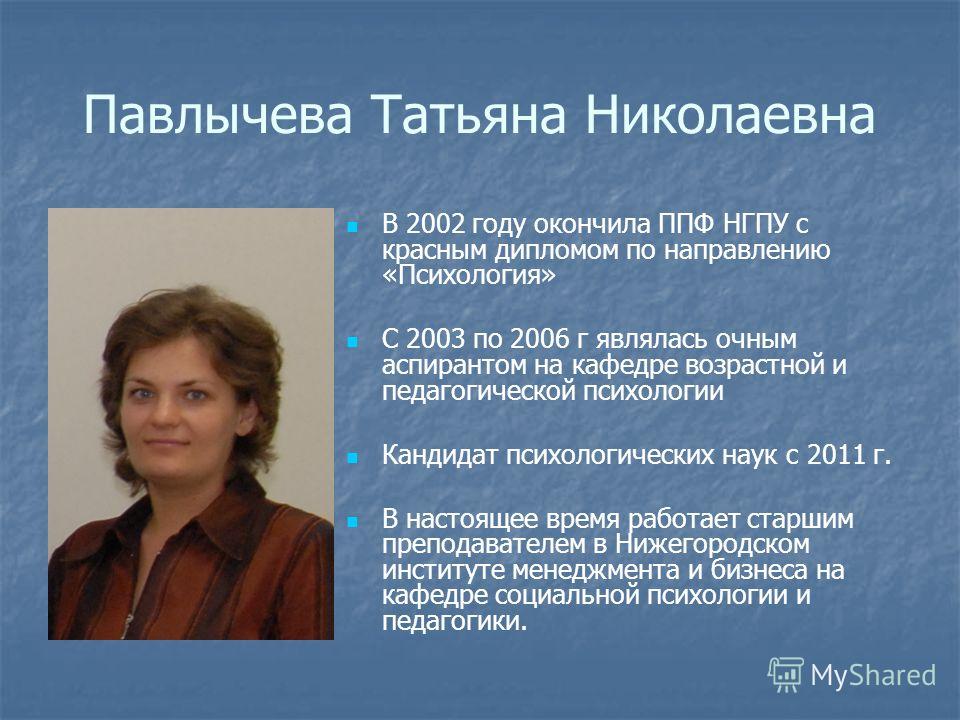 Павлычева Татьяна Николаевна

В 2002 году окончила ППФ НГПУ с красным дипломом по направлению «Психология»

С 2003 по 2006 г являлась очным аспирантом на кафедре возрастной и педагогической психологии

Кандидат психологических наук с 2011 г.

В настоящее время работает старшим преподавателем в Нижегородском институте менеджмента и бизнеса на кафедре социальной психологии и педагогики.

MyShared